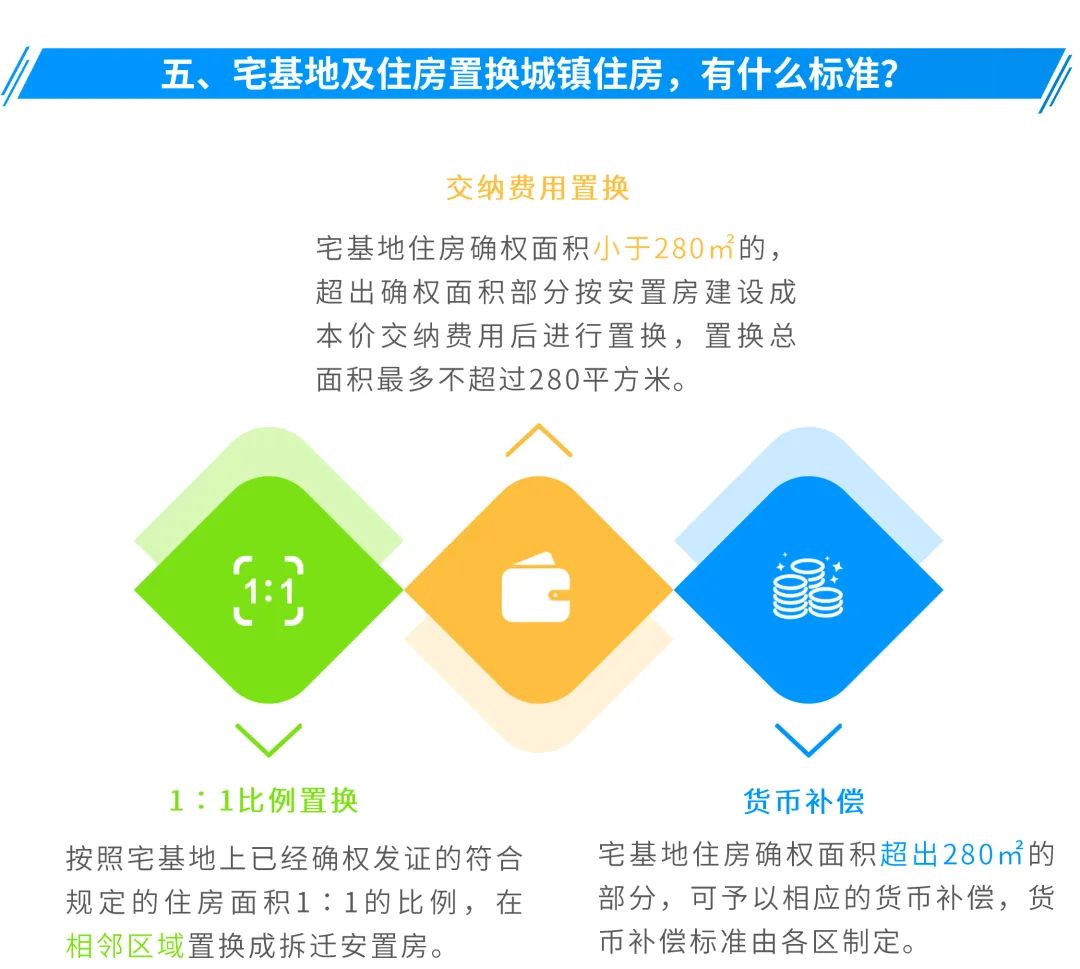 五、宅基地及住房置换城镇住房，有什么标准？

交纳费用置换

宅基地住房确权面积小于280㎡的，超出确权面积部分按安置房建设成本价交纳费用后进行置换，置换总面积最多不超过280平方米。

1:1

1：1比例置换

按照宅基地上已经确权发证的符合规定的住房面积1：1的比例，在相邻区域置换成拆迁安置房。

货币补偿

宅基地住房确权面积超出280㎡的部分，可予以相应的货币补偿，货币补偿标准由各区制定。